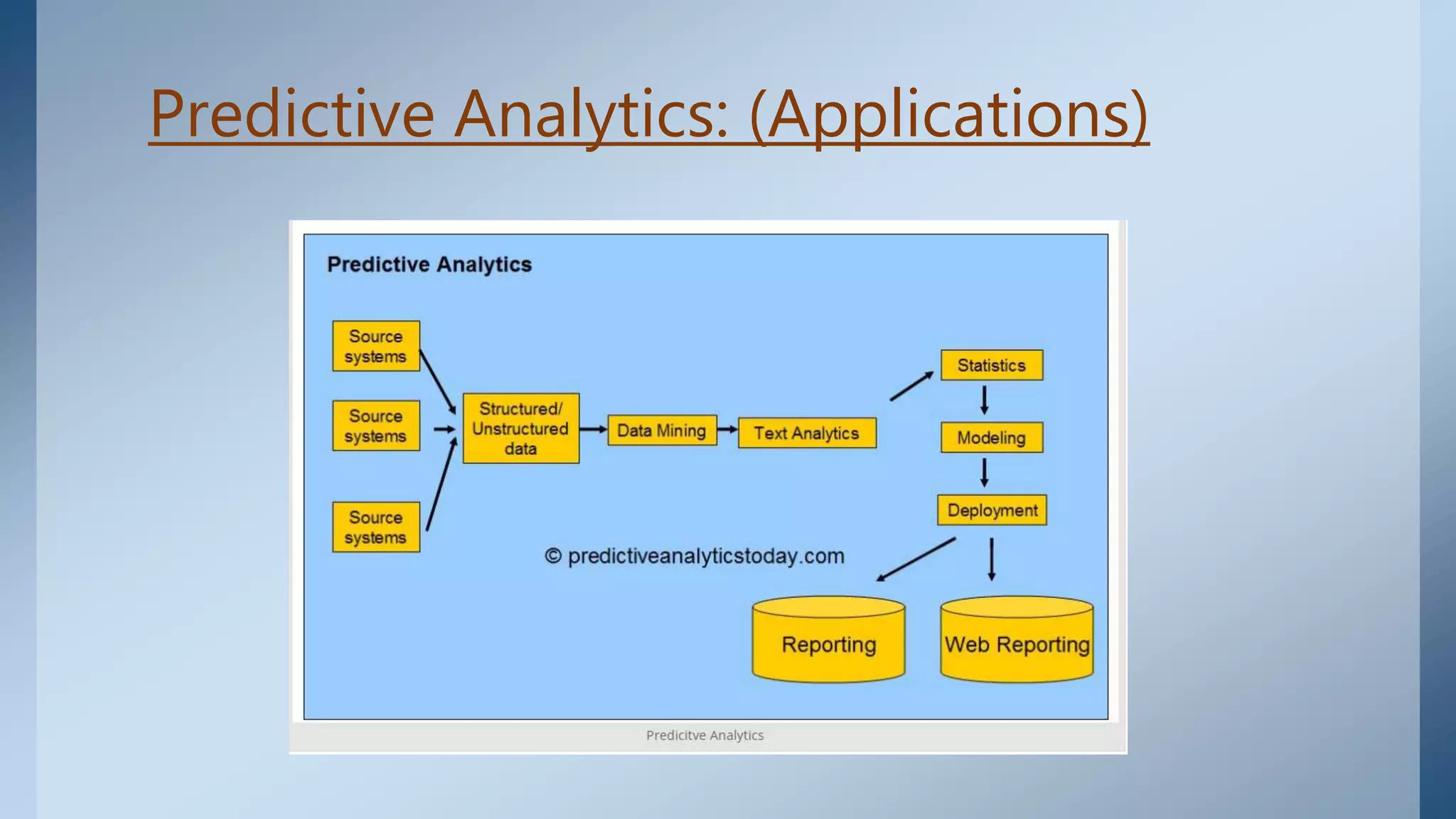 Predictive Analytics: (Applications)

Predictive Analytics

Source systems

Source systems

Source systems

Structured/ Unstructured data

Data Mining

Text Analytics

Statistics

Modeling

Deployment

© predictiveanalyticstoday.com

Reporting

Web Reporting

Predicitve Analytics